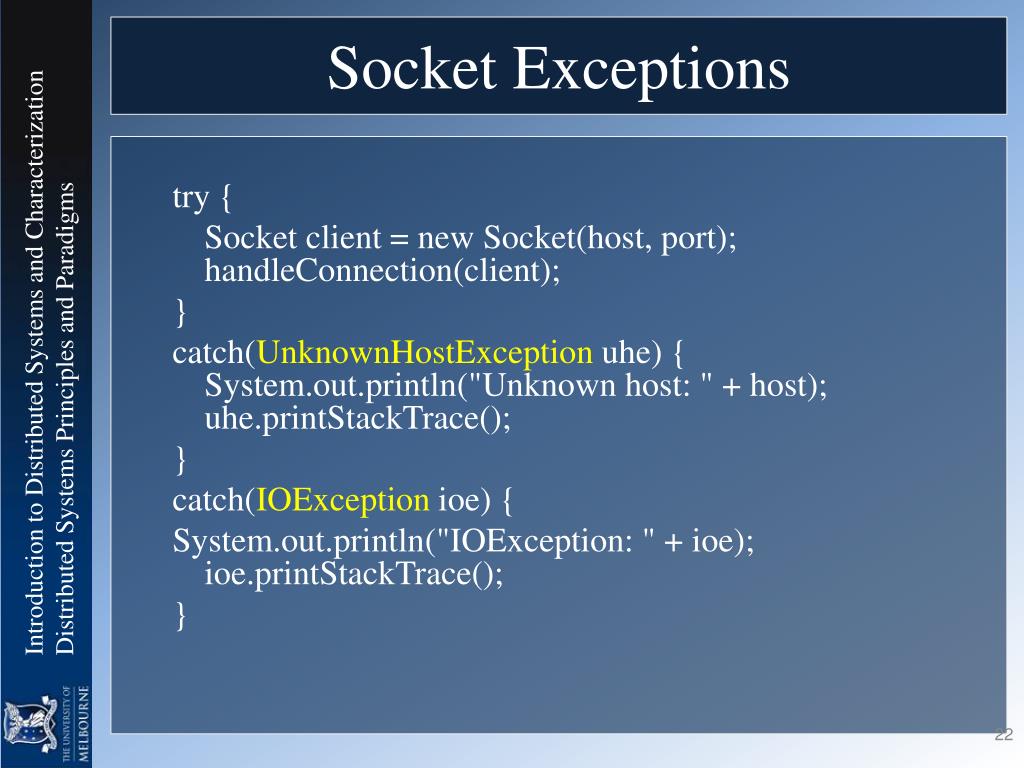 Introduction to Distributed Systems and Characterization
Distributed Systems Principles and Paradigms

THE UNIVERSITY OF MELBOURNE

Socket Exceptions

try {
Socket client = new Socket(host, port);
handleConnection(client);
}
catch(UnknownHostException uhe) {
System.out.println("Unknown host: " + host);
uhe.printStackTrace();
}
catch(IOException ioe) {
System.out.println("IOException: " + ioe);
ioe.printStackTrace();
}

22